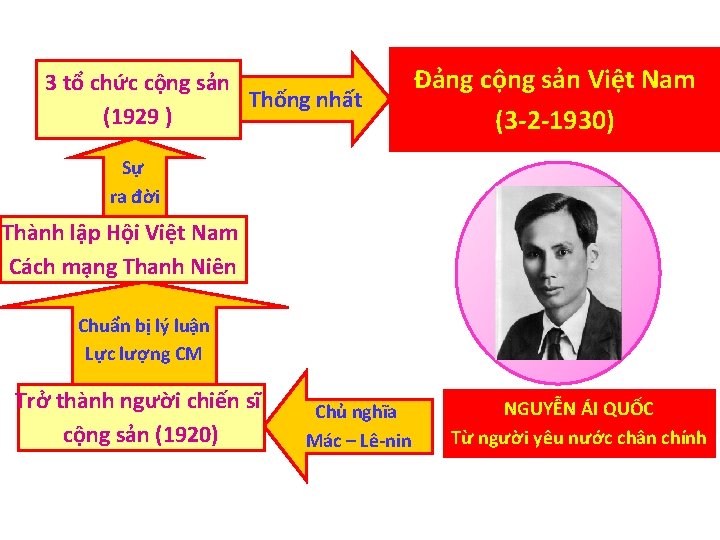 3 tổ chức cộng sản (1929 )

Thống nhất

Đảng cộng sản Việt Nam (3-2-1930)

Sự ra đời

Thành lập Hội Việt Nam Cách mạng Thanh Niên

Chuẩn bị lý luận Lực lượng CM

Trở thành người chiến sĩ cộng sản (1920)

Chủ nghĩa Mác – Lê-nin

NGUYỄN ÁI QUỐC
Từ người yêu nước chân chính